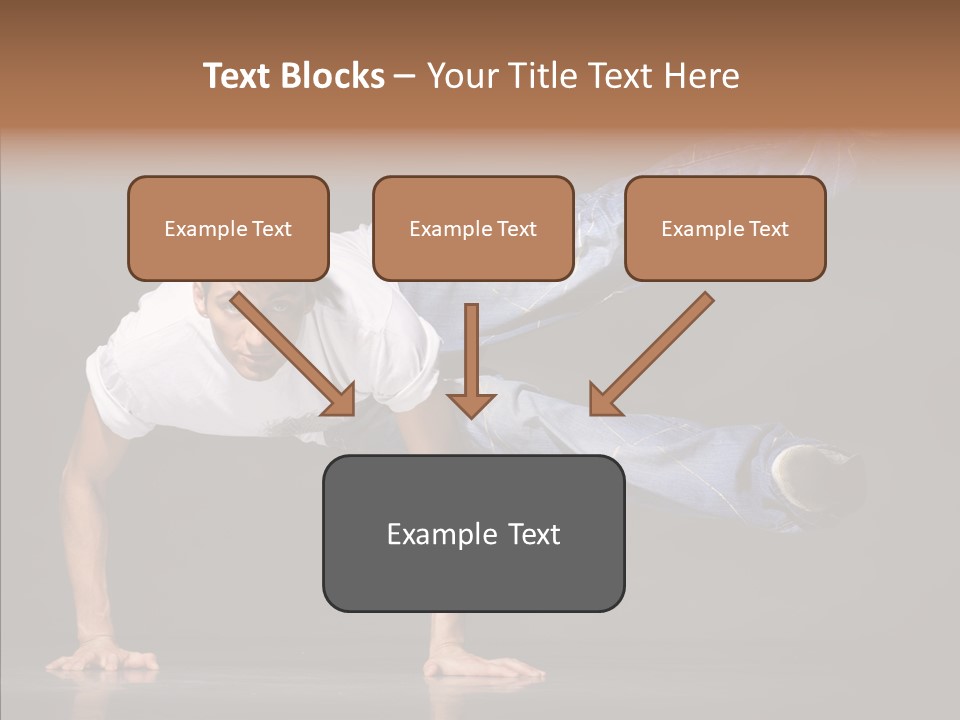 Text Blocks – Your Title Text Here

Example Text

Example Text

Example Text

Example Text